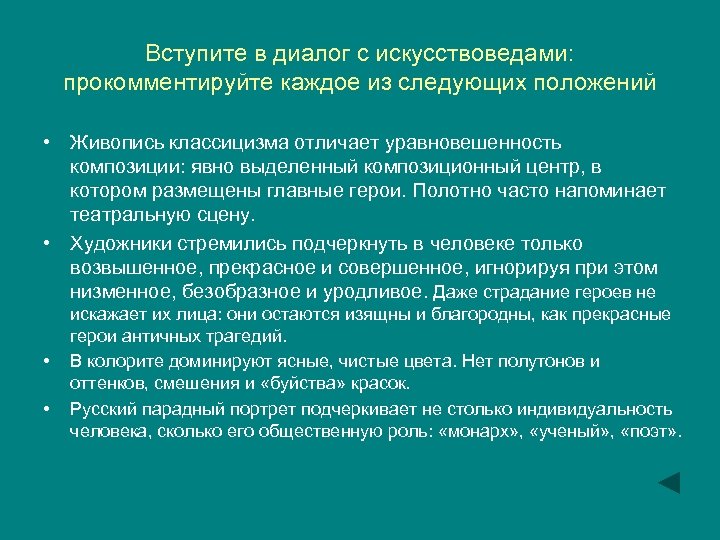 Вступите в диалог с искусствоведами: прокомментируйте каждое из следующих положений

• Живопись классицизма отличает уравновешенность композиции: явно выделенный композиционный центр, в котором размещены главные герои. Полотно часто напоминает театральную сцену.

• Художники стремились подчеркнуть в человеке только возвышенное, прекрасное и совершенное, игнорируя при этом низменное, безобразное и уродливое. Даже страдание героев не искажает их лица: они остаются изящны и благородны, как прекрасные герои античных трагедий.

• В колорите доминируют ясные, чистые цвета. Нет полутонов и оттенков, смешения и «буйства» красок.

• Русский парадный портрет подчеркивает не столько индивидуальность человека, сколько его общественную роль: «монарх», «ученый», «поэт».